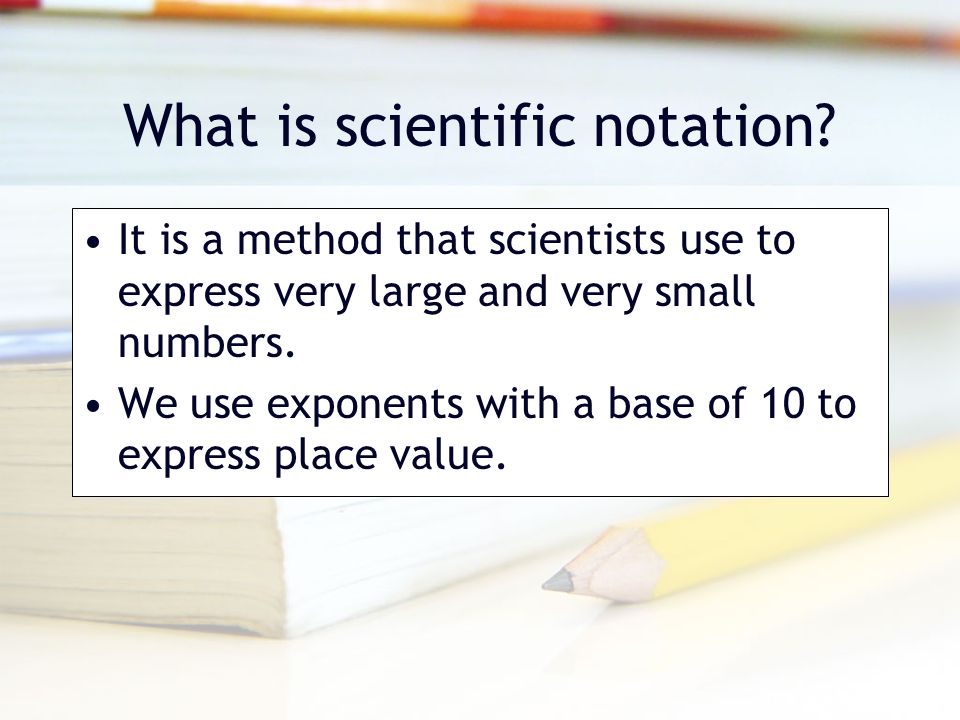 What is scientific notation?

• It is a method that scientists use to express very large and very small numbers.
• We use exponents with a base of 10 to express place value.